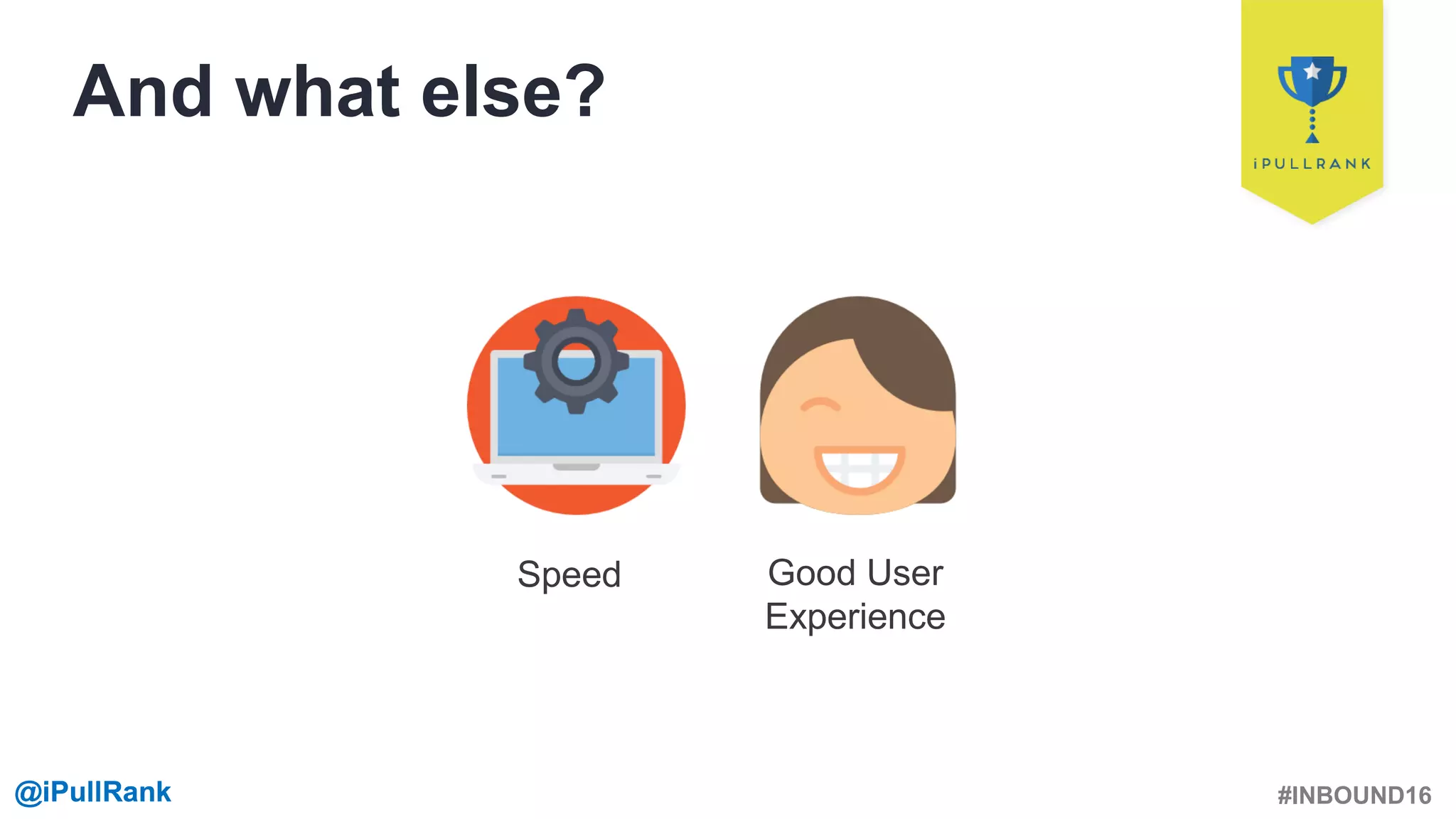 And what else?

iPULLRANK

Speed

Good User Experience

@iPullRank

#INBOUND16